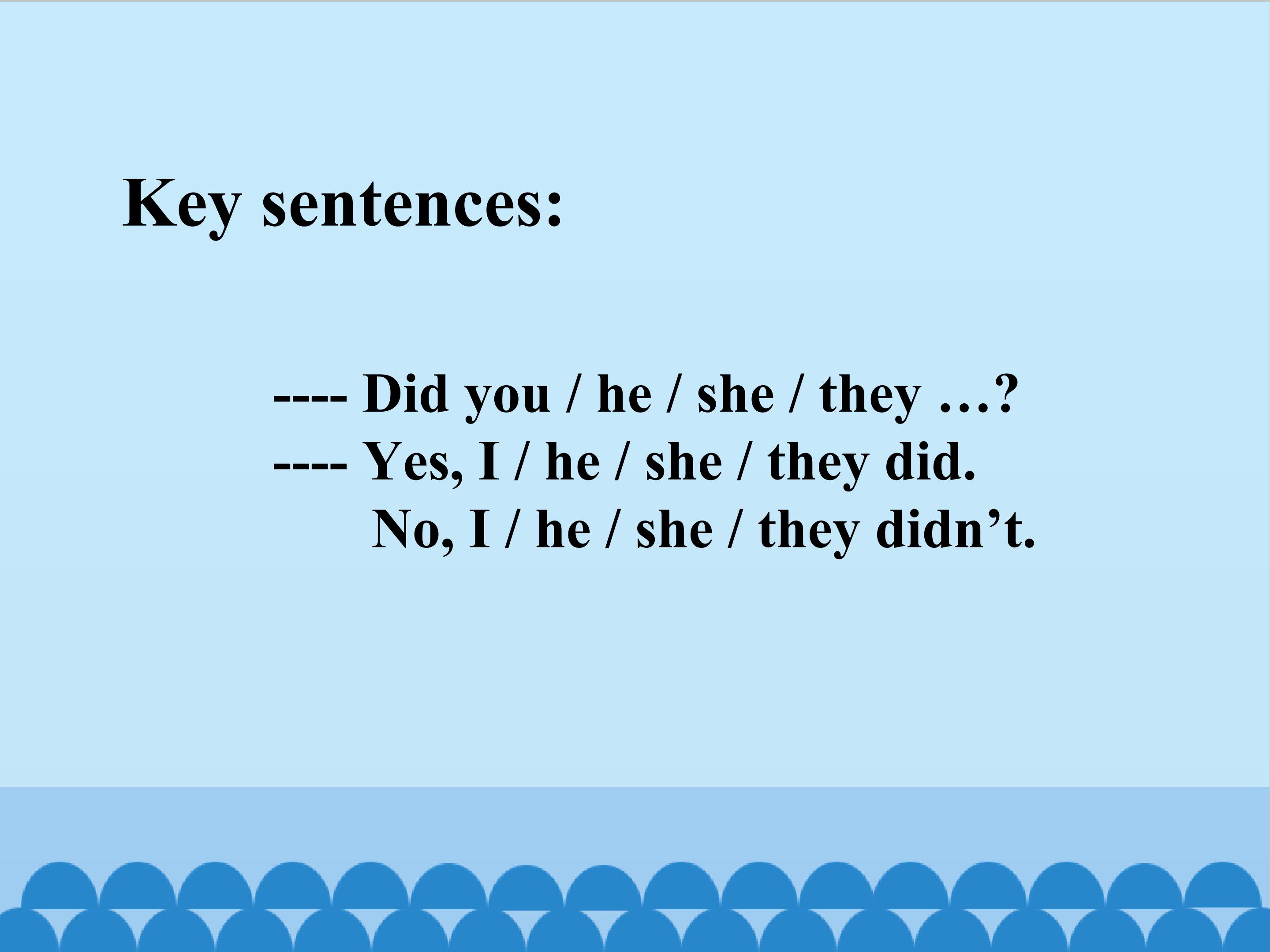 Key sentences:

---- Did you / he / she / they …?
---- Yes, I / he / she / they did.
No, I / he / she / they didn’t.